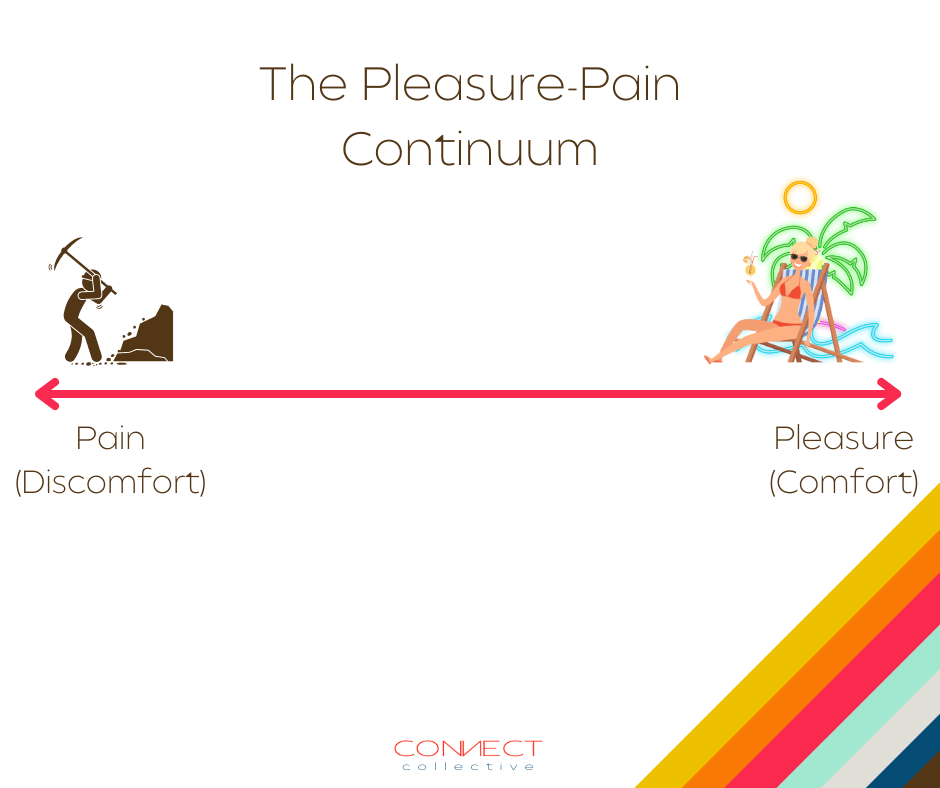 The Pleasure-Pain Continuum

Pain
(Discomfort)

Pleasure
(Comfort)

CONNECT
collective